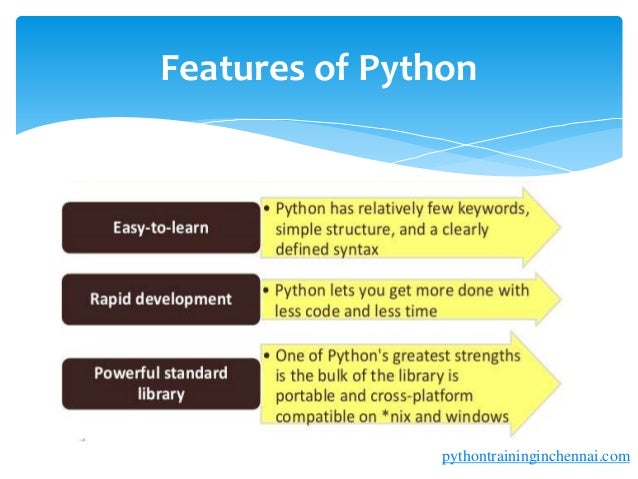 Features of Python

Easy-to-learn

• Python has relatively few keywords, simple structure, and a clearly defined syntax

Rapid development

• Python lets you get more done with less code and less time

Powerful standard library

• One of Python's greatest strengths is the bulk of the library is portable and cross-platform compatible on *nix and windows

pythontraininginchennai.com